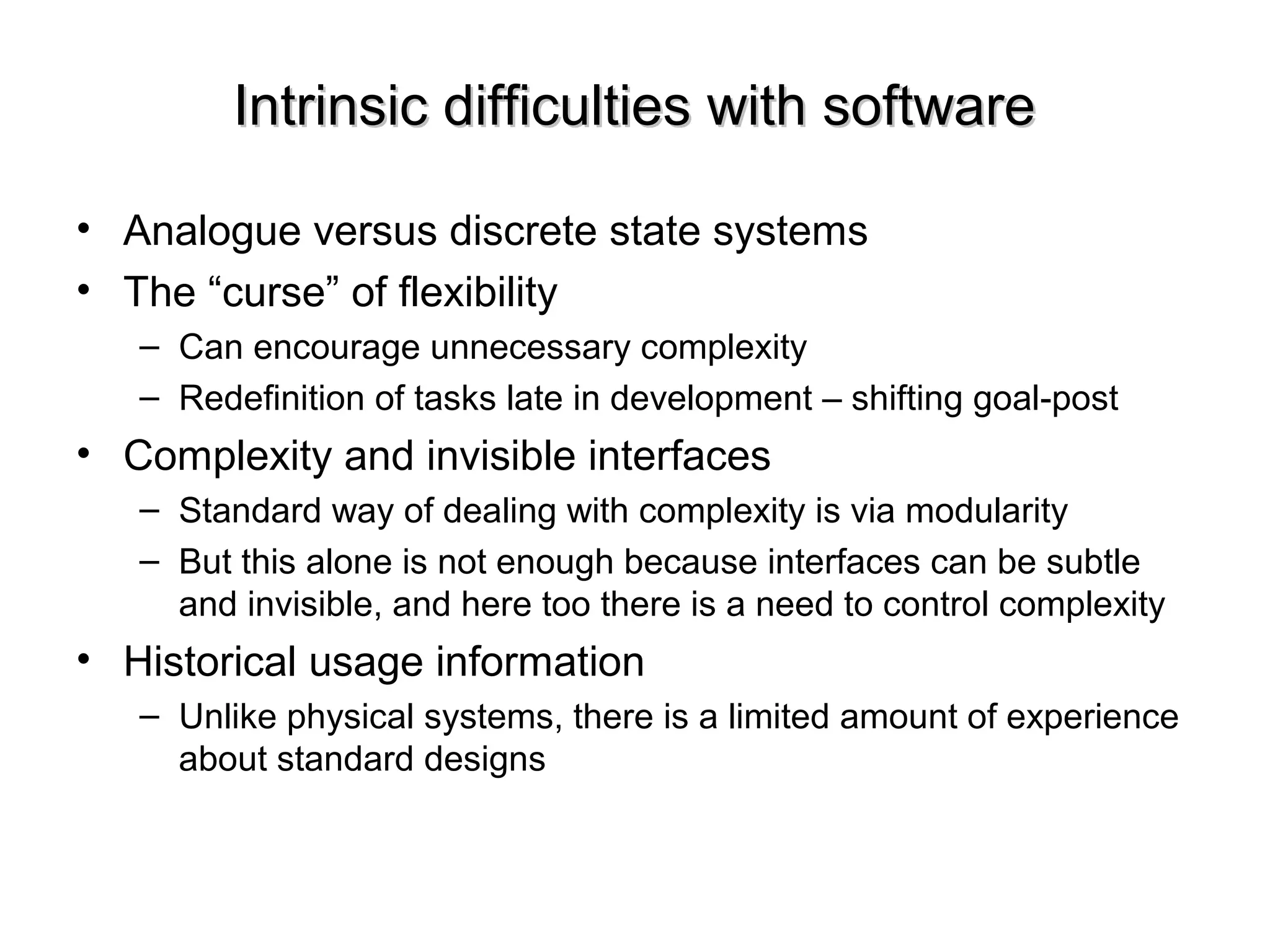 Intrinsic difficulties with software

• Analogue versus discrete state systems
• The “curse” of flexibility
  – Can encourage unnecessary complexity
  – Redefinition of tasks late in development – shifting goal-post
• Complexity and invisible interfaces
  – Standard way of dealing with complexity is via modularity
  – But this alone is not enough because interfaces can be subtle and invisible, and here too there is a need to control complexity
• Historical usage information
  – Unlike physical systems, there is a limited amount of experience about standard designs